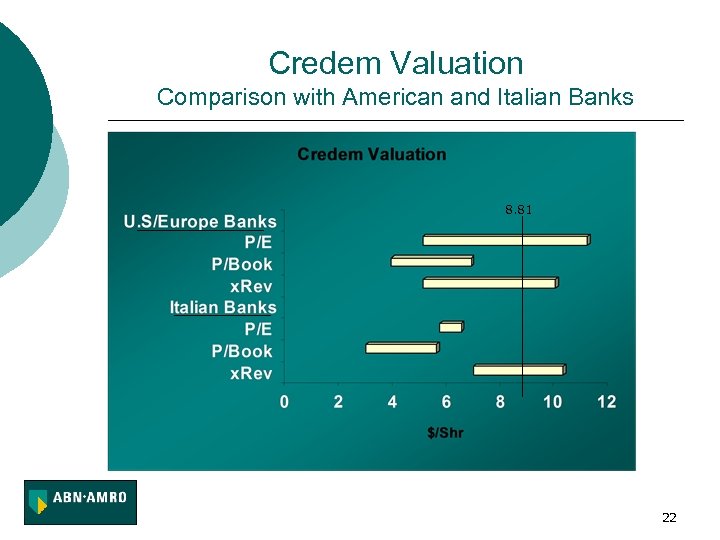 Credem Valuation
Comparison with American and Italian Banks

Credem Valuation

8.81

U.S/Europe Banks
P/E
P/Book
xRev
Italian Banks
P/E
P/Book
xRev

0 2 4 6 8 10 12

$/Shr

ABN·AMRO

22